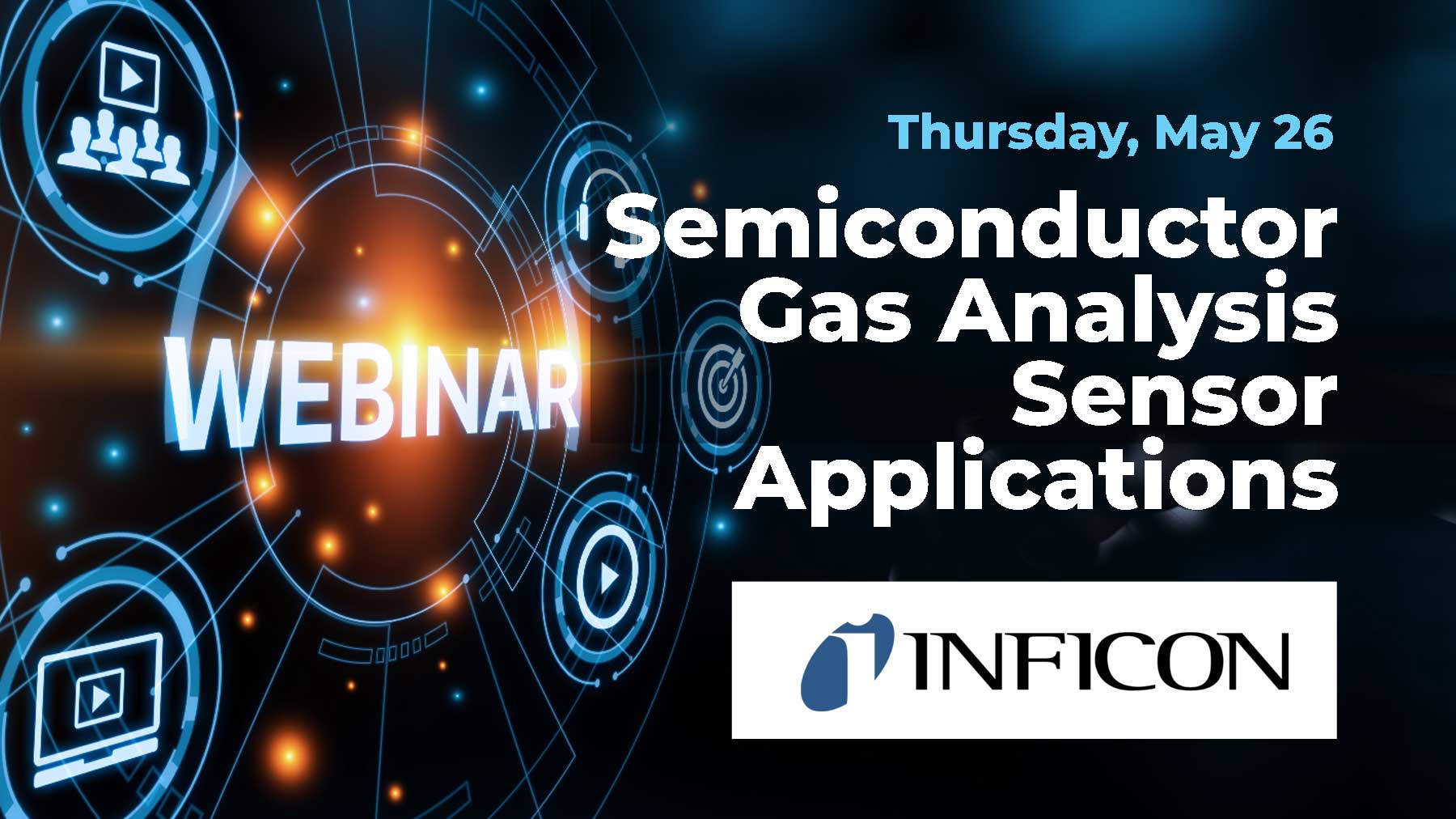 WEBINAR

Thursday, May 26

Semiconductor Gas Analysis Sensor Applications

INFICON